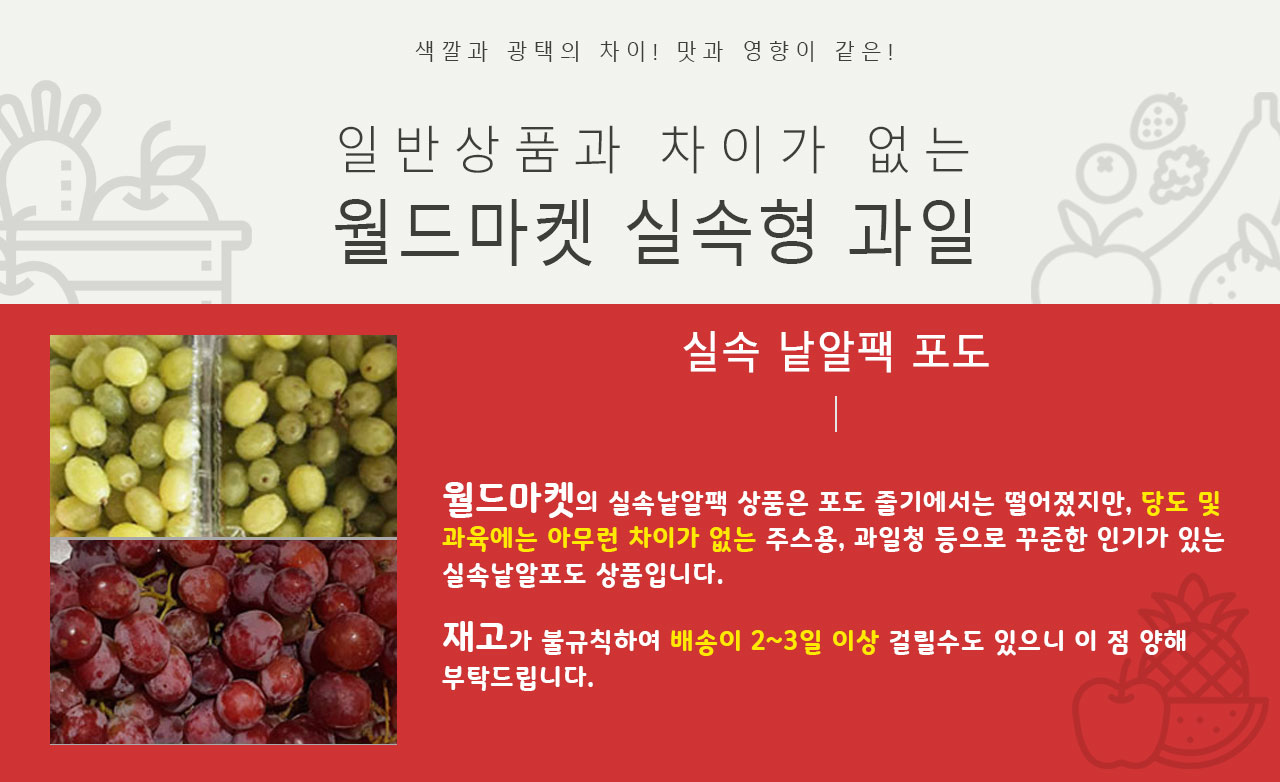 색깔과 광택의 차이! 맛과 영향이 같은!

일반상품과 차이가 없는

월드마켓 실속형 과일

실속 낱알팩 포도

월드마켓의 실속낱알팩 상품은 포도 줄기에서는 떨어졌지만, 당도 및 과육에는 아무런 차이가 없는 주스용, 과일청 등으로 꾸준한 인기가 있는 실속낱알포도 상품입니다.

재고가 불규칙하여 배송이 2~3일 이상 걸릴수도 있으니 이 점 양해 부탁드립니다.